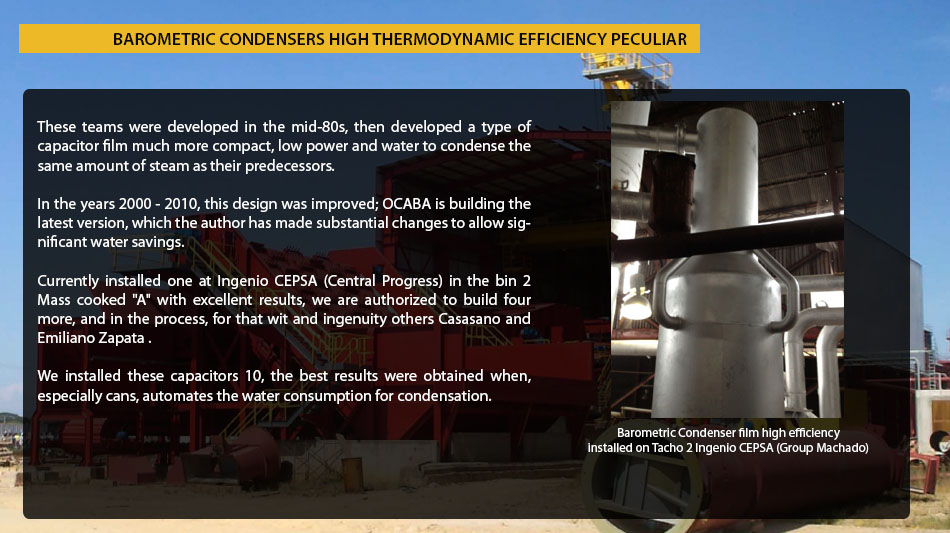 BAROMETRIC CONDENSERS HIGH THERMODYNAMIC EFFICIENCY PECULIAR

These teams were developed in the mid-80s, then developed a type of capacitor film much more compact, low power and water to condense the same amount of steam as their predecessors.

In the years 2000 - 2010, this design was improved; OCABA is building the latest version, which the author has made substantial changes to allow significant water savings.

Currently installed one at Ingenio CEPSA (Central Progress) in the bin 2 Mass cooked "A" with excellent results, we are authorized to build four more, and in the process, for that wit and ingenuity others Casasano and Emiliano Zapata .

We installed these capacitors 10, the best results were obtained when, especially cans, automates the water consumption for condensation.

Barometric Condenser film high efficiency installed on Tacho 2 Ingenio CEPSA (Group Machado)